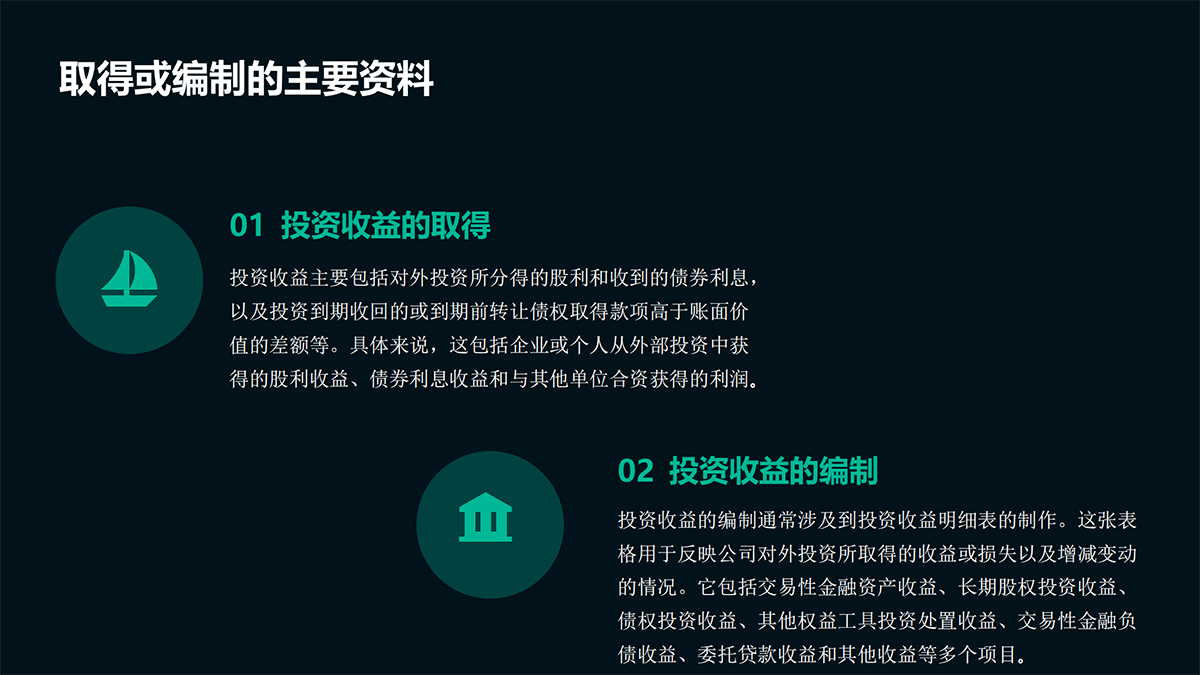 取得或编制的主要资料

01 投资收益的取得

投资收益主要包括对外投资所分得的股利和收到的债券利息，以及投资到期收回的或到期前转让债权取得款项高于账面价值的差额等。具体来说，这包括企业或个人从外部投资中获得的股利收益、债券利息收益和与其他单位合资获得的利润。

02 投资收益的编制

投资收益的编制通常涉及到投资收益明细表的制作。这张表格用于反映公司对外投资所取得的收益或损失以及增减变动的情况。它包括交易性金融资产收益、长期股权投资收益、债权投资收益、其他权益工具投资处置收益、交易性金融负债收益、委托贷款收益和其他收益等多个项目。